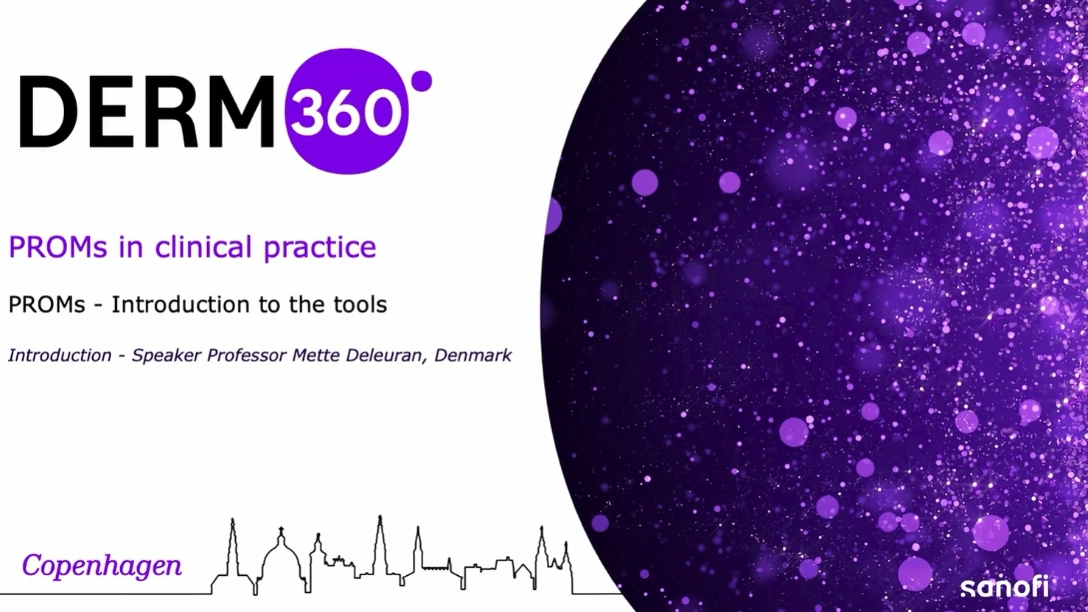 DERM 360

PROMs in clinical practice

PROMs - Introduction to the tools

Introduction - Speaker Professor Mette Deleuran, Denmark

Copenhagen

sanofi